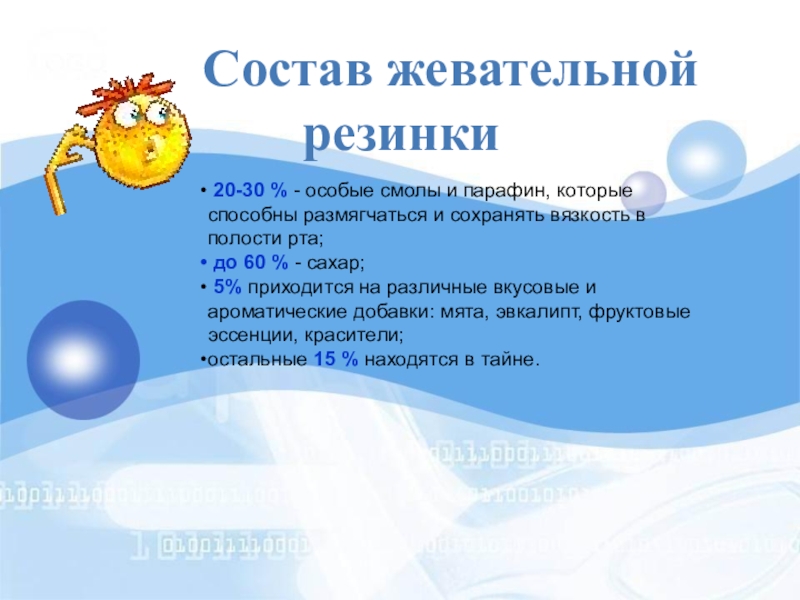 Состав жевательной резинки

• 20-30 % - особые смолы и парафин, которые способны размягчаться и сохранять вязкость в полости рта;
• до 60 % - сахар;
• 5% приходится на различные вкусовые и ароматические добавки: мята, эвкалипт, фруктовые эссенции, красители;
•остальные 15 % находятся в тайне.